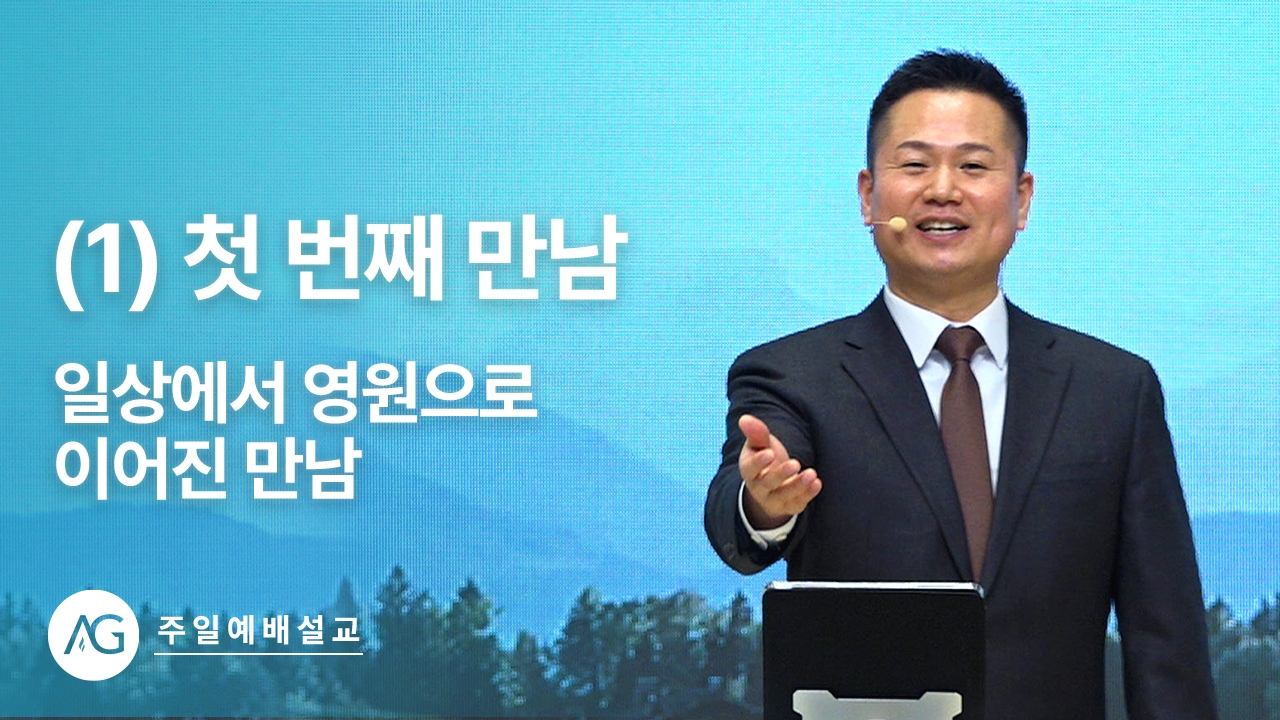 (1) 첫 번째 만남

일상에서 영원으로
이어진 만남

AG

주일예배설교